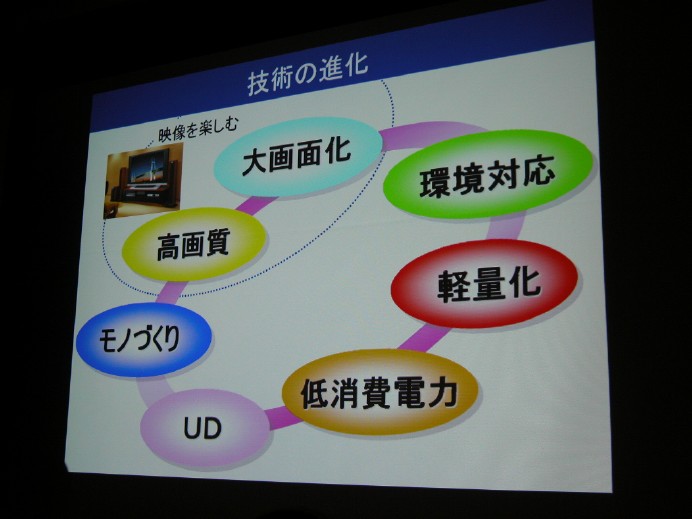 技術の進化

映像を楽しむ

大画面化

環境対応

高画質

軽量化

モノづくり

低消費電力

UD